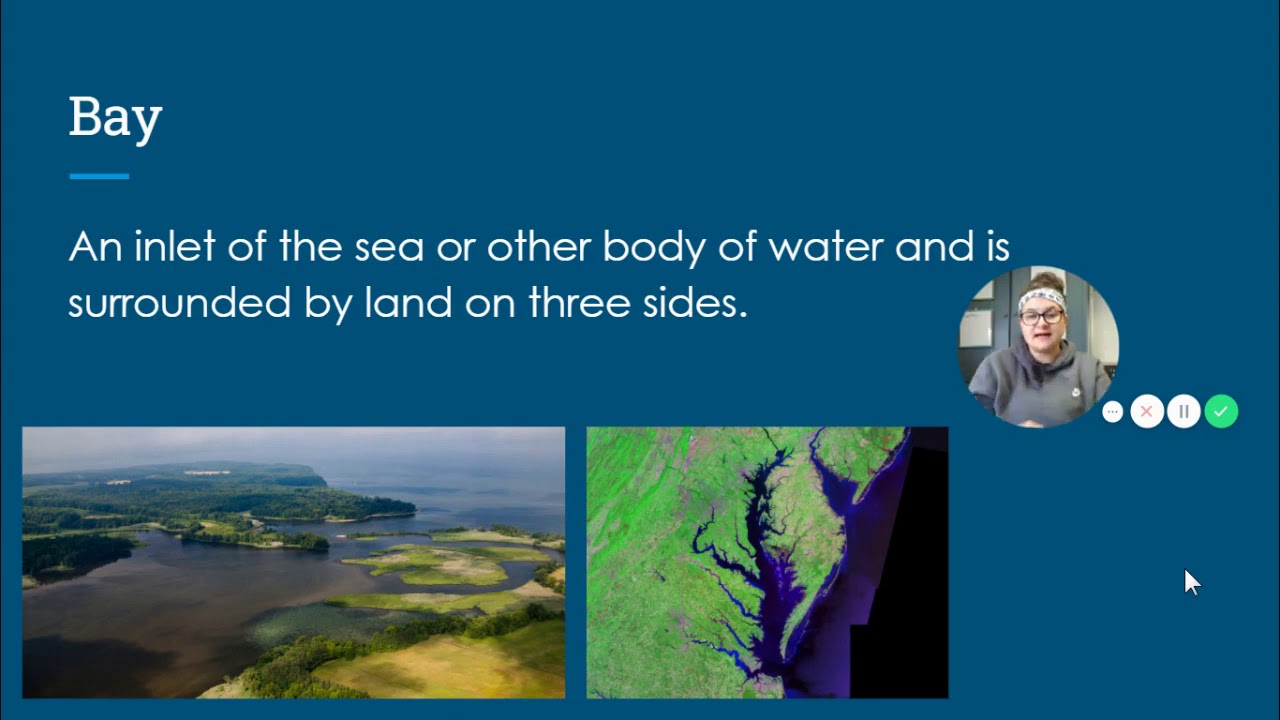 Bay

An inlet of the sea or other body of water and is surrounded by land on three sides.